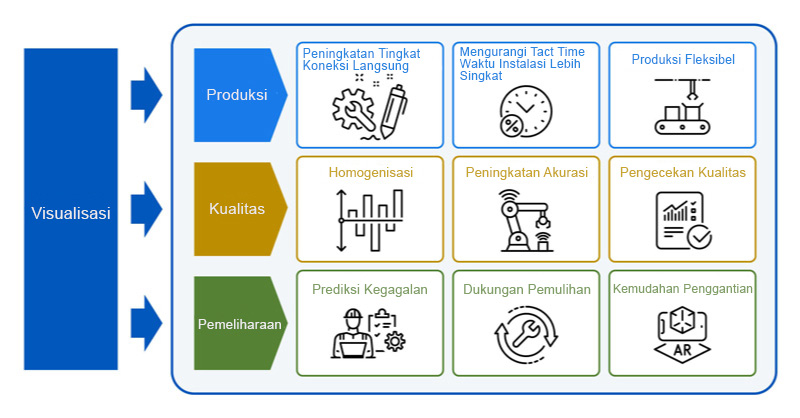 Visualisasi

Produksi

Peningkatan Tingkat Koneksi Langsung

Mengurangi Tact Time Waktu Instalasi Lebih Singkat

Produksi Fleksibel

Kualitas

Homogenisasi

Peningkatan Akurasi

Pengecekan Kualitas

Pemeliharaan

Prediksi Kegagalan

Dukungan Pemulihan

Kemudahan Penggantian

AR